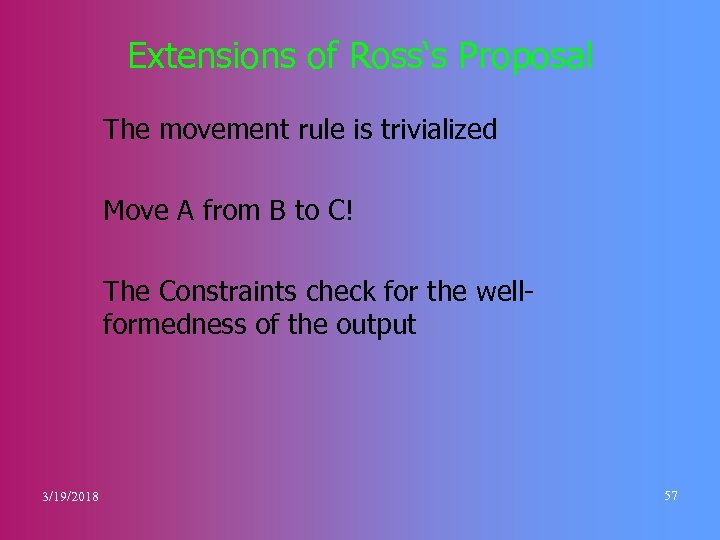 Extensions of Ross`s Proposal

The movement rule is trivialized

Move A from B to C!

The Constraints check for the well-formedness of the output

3/19/2018

57